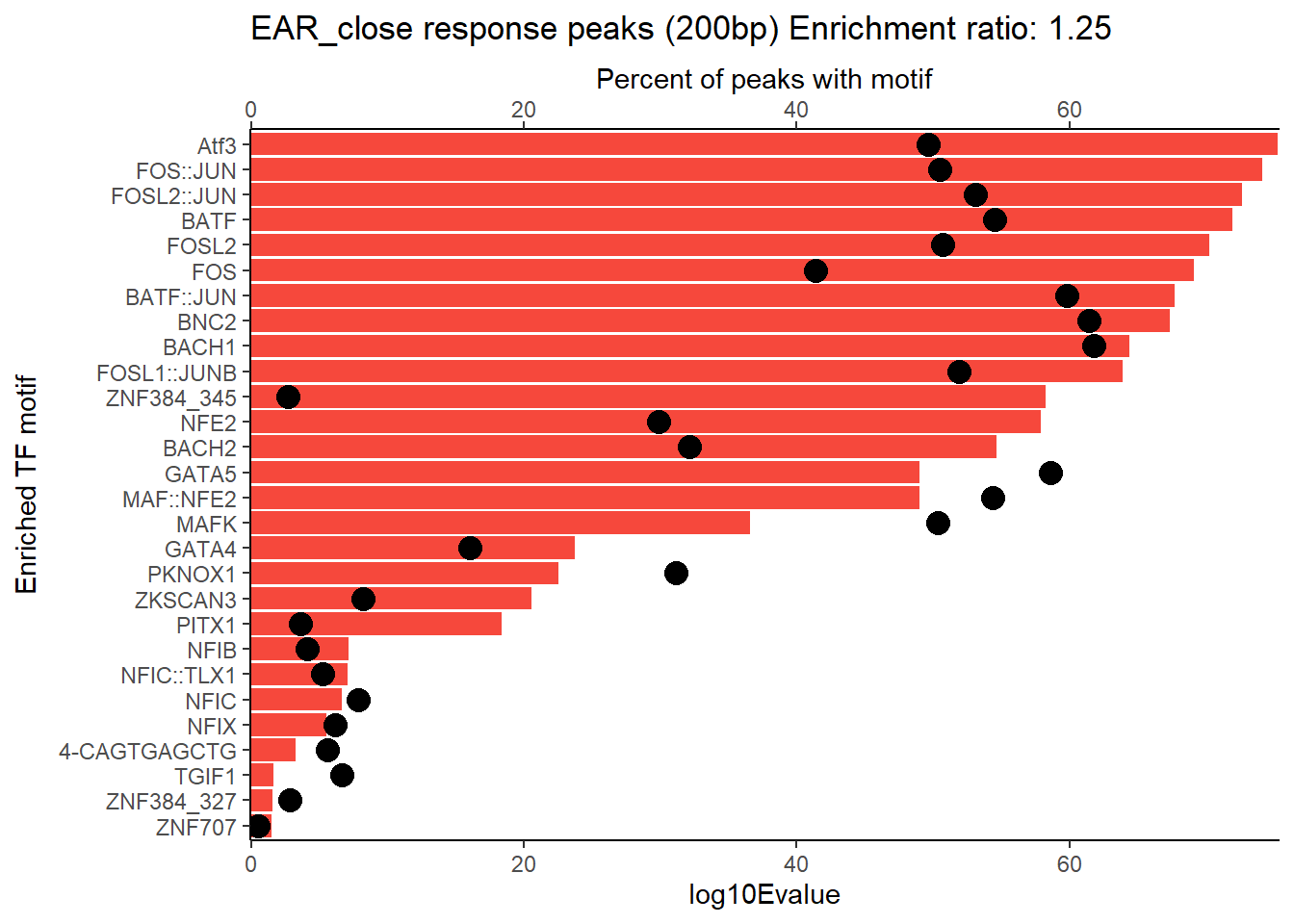 EAR_close response peaks (200bp) Enrichment ratio: 1.25

Percent of peaks with motif

0 20 40 60

Enriched TF motif

Atf3
FOS::JUN
FOSL2::JUN
BATF
FOSL2
FOS
BATF::JUN
BNC2
BACH1
FOSL1::JUNB
ZNF384_345
NFE2
BACH2
GATA5
MAF::NFE2
MAFK
GATA4
PKNOX1
ZKSCAN3
PITX1
NFIB
NFIC::TLX1
NFIC
NFIX
4-CAGTGAGCTG
TGIF1
ZNF384_327
ZNF707

0 20 40 60

log10Evalue